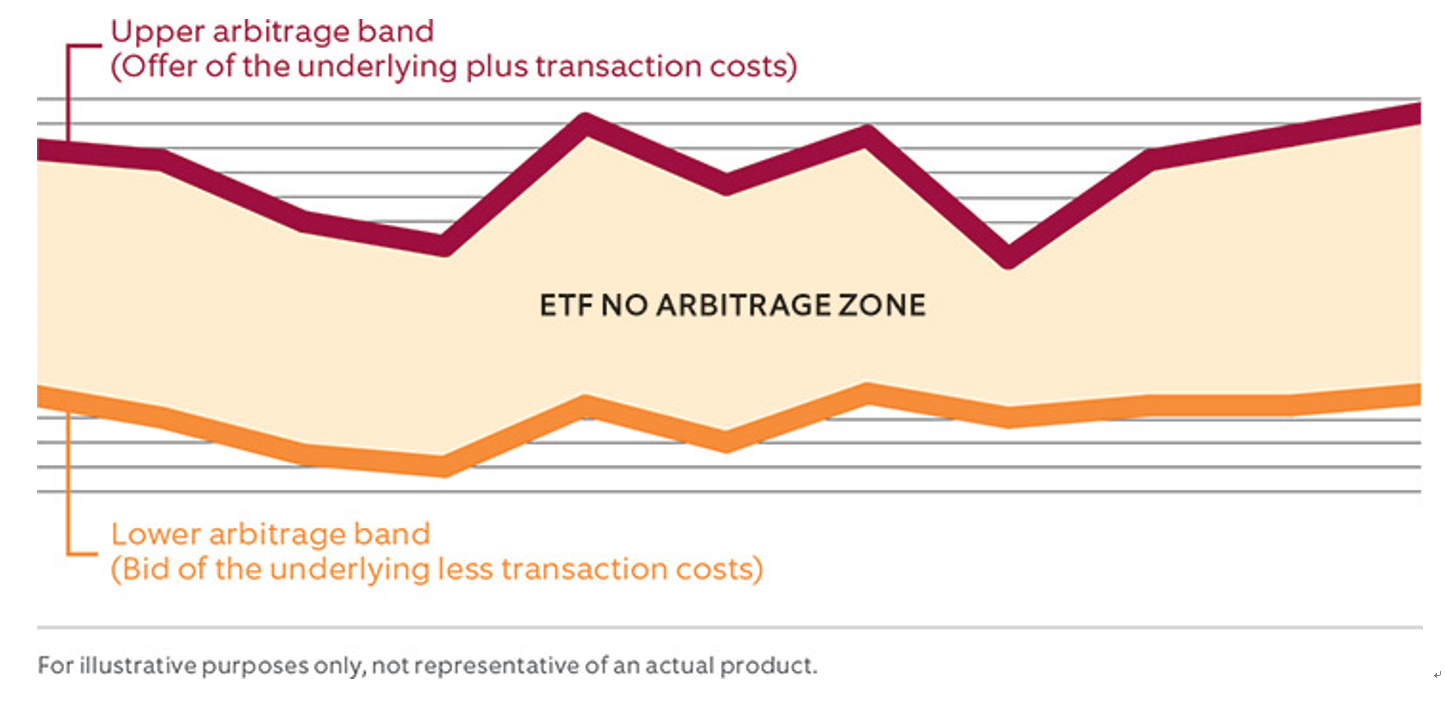 Upper arbitrage band
(Offer of the underlying plus transaction costs)

ETF NO ARBITRAGE ZONE

Lower arbitrage band
(Bid of the underlying less transaction costs)

For illustrative purposes only, not representative of an actual product.